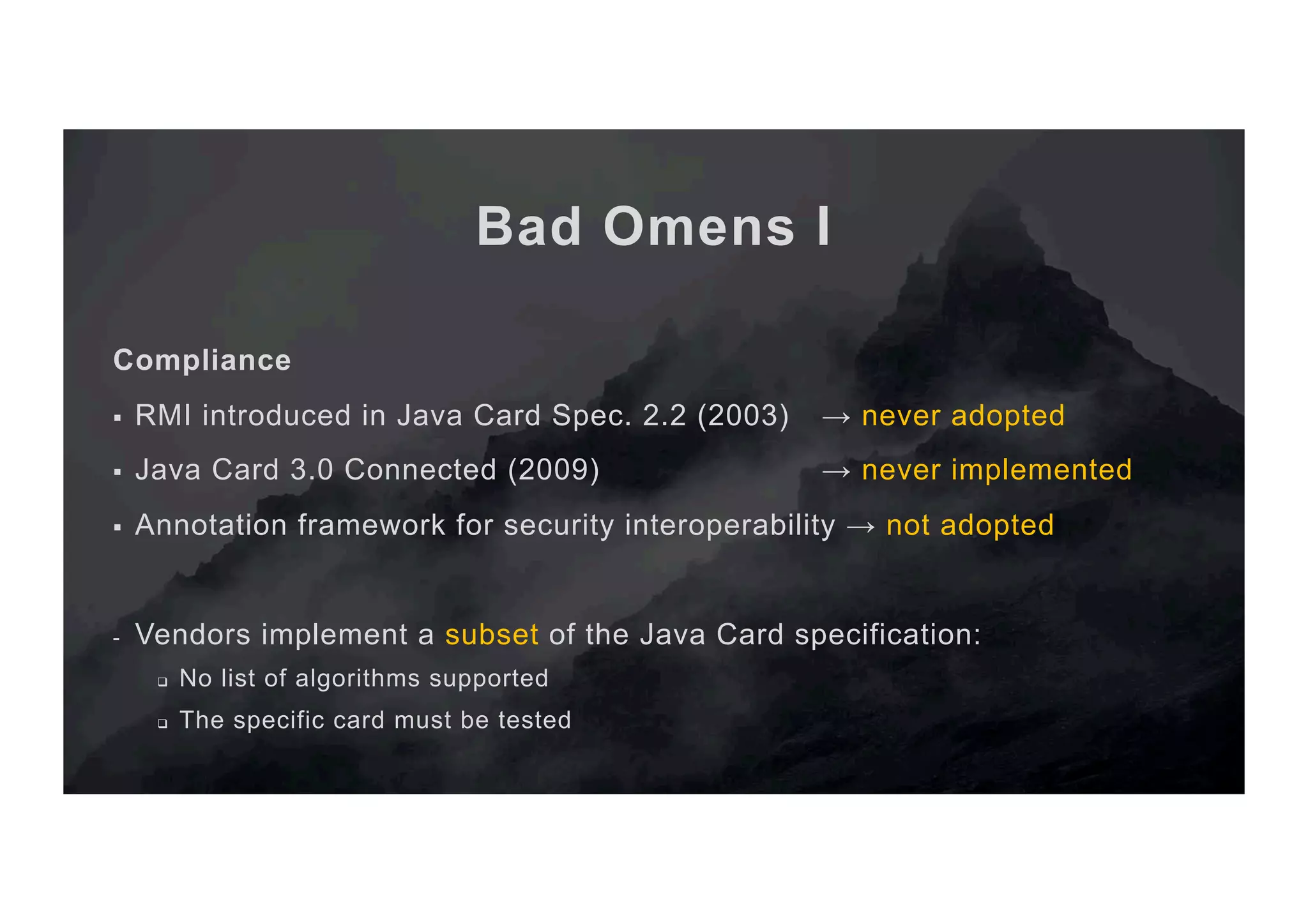 Bad Omens I

Compliance

▪ RMI introduced in Java Card Spec. 2.2 (2003) → never adopted

▪ Java Card 3.0 Connected (2009) → never implemented

▪ Annotation framework for security interoperability → not adopted

- Vendors implement a subset of the Java Card specification:

❑ No list of algorithms supported

❑ The specific card must be tested